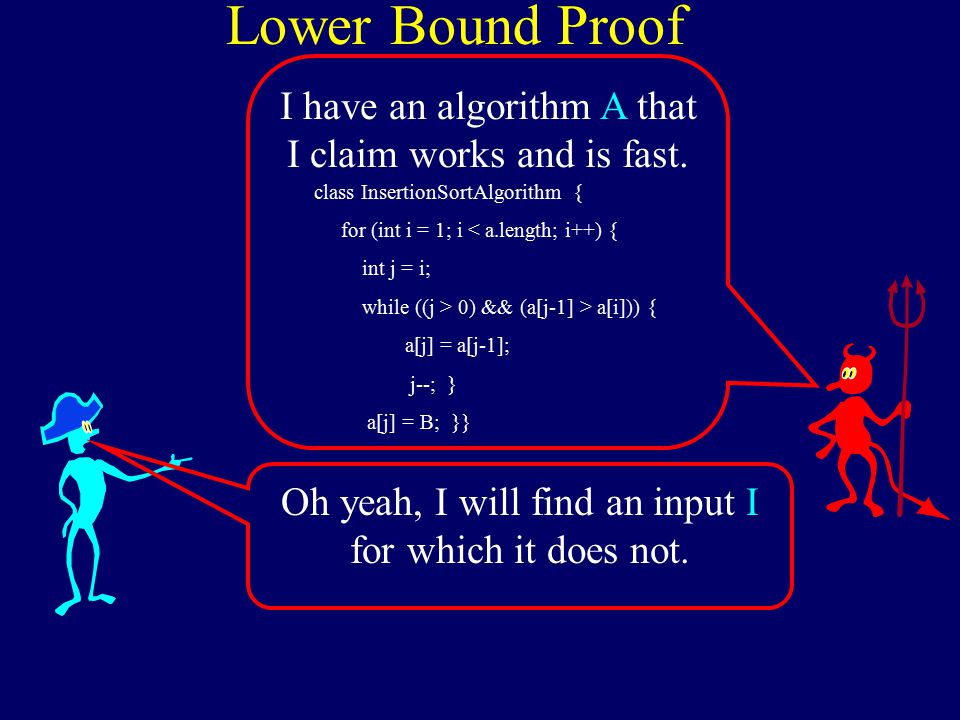 Lower Bound Proof

I have an algorithm A that I claim works and is fast.

class InsertionSortAlgorithm {
for (int i = 1; i < a.length; i++) {
int j = i;
while ((j > 0) && (a[j-1] > a[i])) {
a[j] = a[j-1];
j--; }
a[j] = B; }}

Oh yeah, I will find an input I for which it does not.